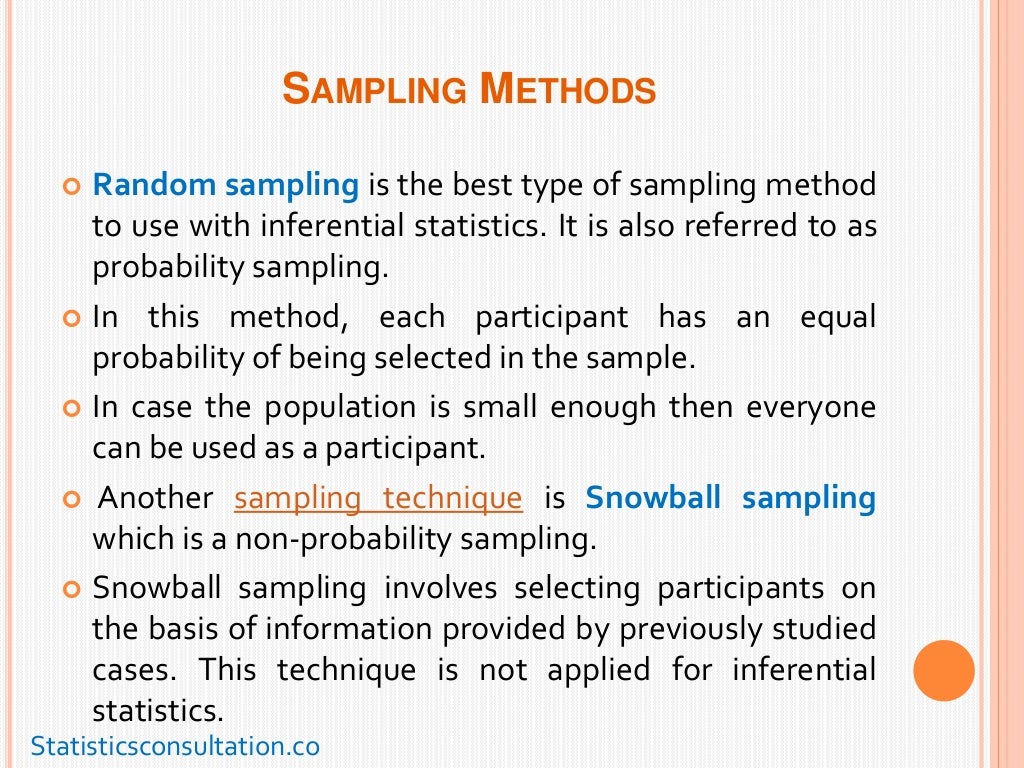 SAMPLING METHODS

Random sampling is the best type of sampling method to use with inferential statistics. It is also referred to as probability sampling.

In this method, each participant has an equal probability of being selected in the sample.

In case the population is small enough then everyone can be used as a participant.

Another sampling technique is Snowball sampling which is a non-probability sampling.

Snowball sampling involves selecting participants on the basis of information provided by previously studied cases. This technique is not applied for inferential statistics.

Statisticsconsultation.co